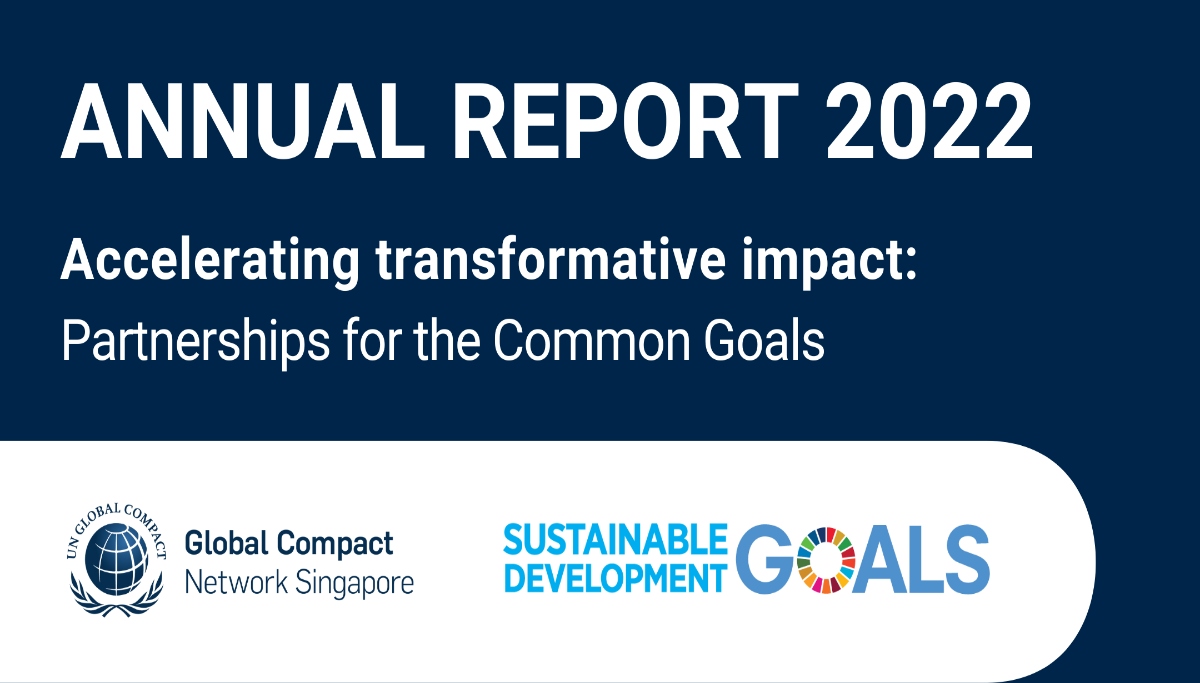 ANNUAL REPORT 2022

Accelerating transformative impact:
Partnerships for the Common Goals

UN GLOBAL COMPACT

Global Compact
Network Singapore

SUSTAINABLE DEVELOPMENT GOALS